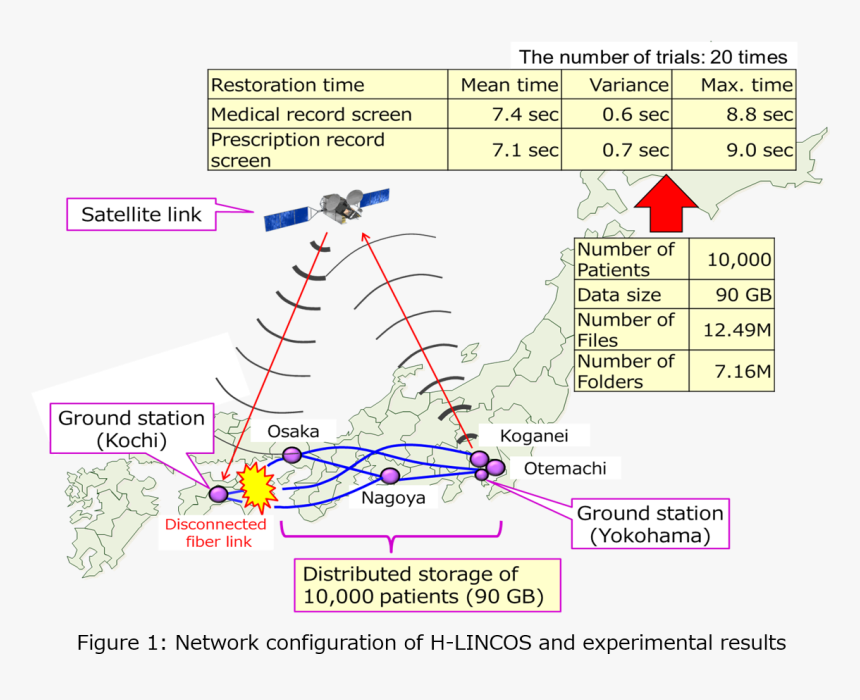 The number of trials: 20 times

| Restoration time | Mean time | Variance | Max. time |
|---|---|---|---|
| Medical record screen | 7.4 sec | 0.6 sec | 8.8 sec |
| Prescription record screen | 7.1 sec | 0.7 sec | 9.0 sec |

Satellite link

| Number of Patients | 10,000 |
|---|---|
| Data size | 90 GB |
| Number of Files | 12.49M |
| Number of Folders | 7.16M |

Ground station (Kochi)

Osaka

Koganei

Otemachi

Nagoya

Disconnected fiber link

Ground station (Yokohama)

Distributed storage of 10,000 patients (90 GB)

Figure 1: Network configuration of H-LINCOS and experimental results